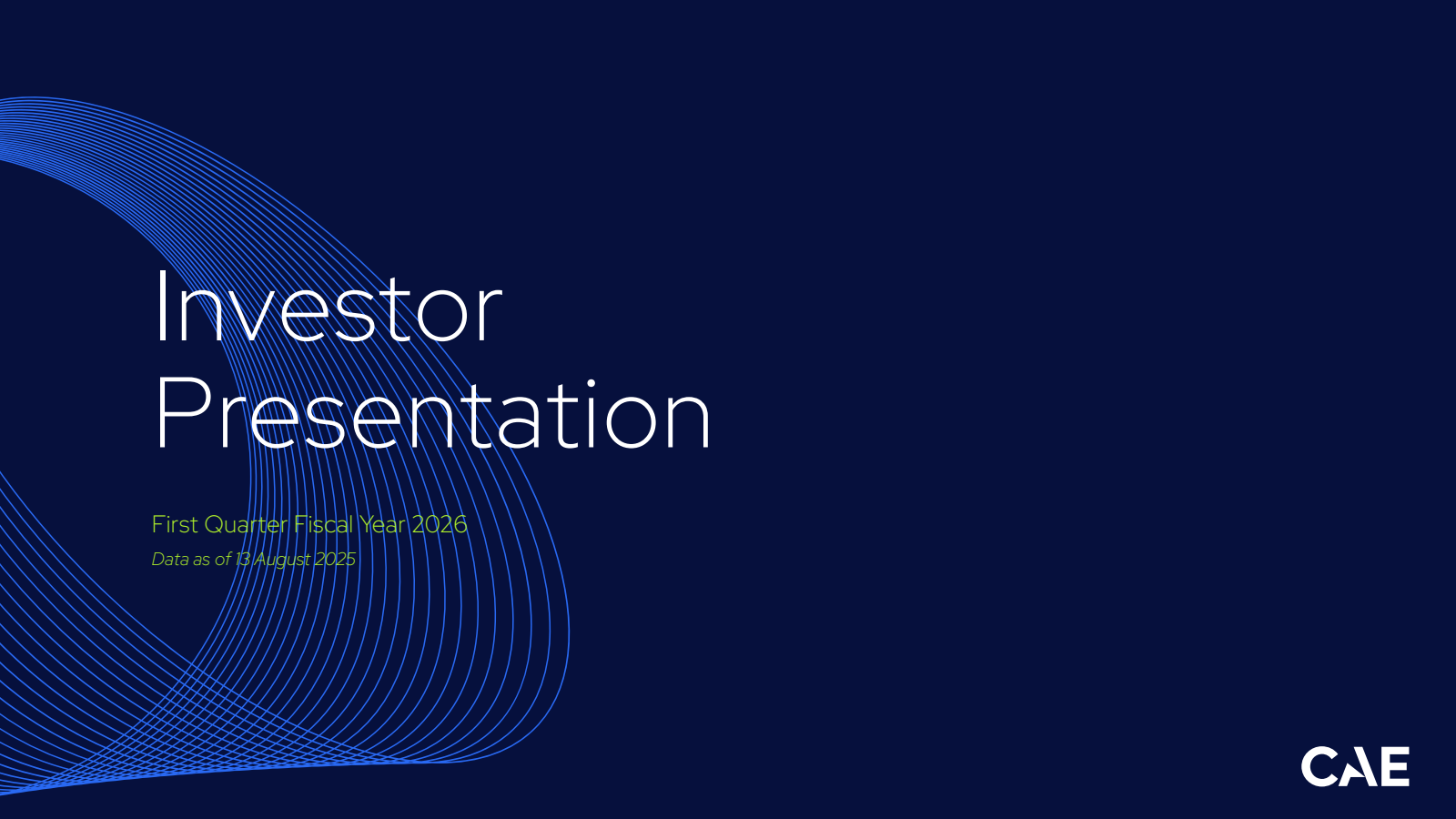 Investor Presentation

First Quarter Fiscal Year 2026

Data as of 13 August 2025

CAE